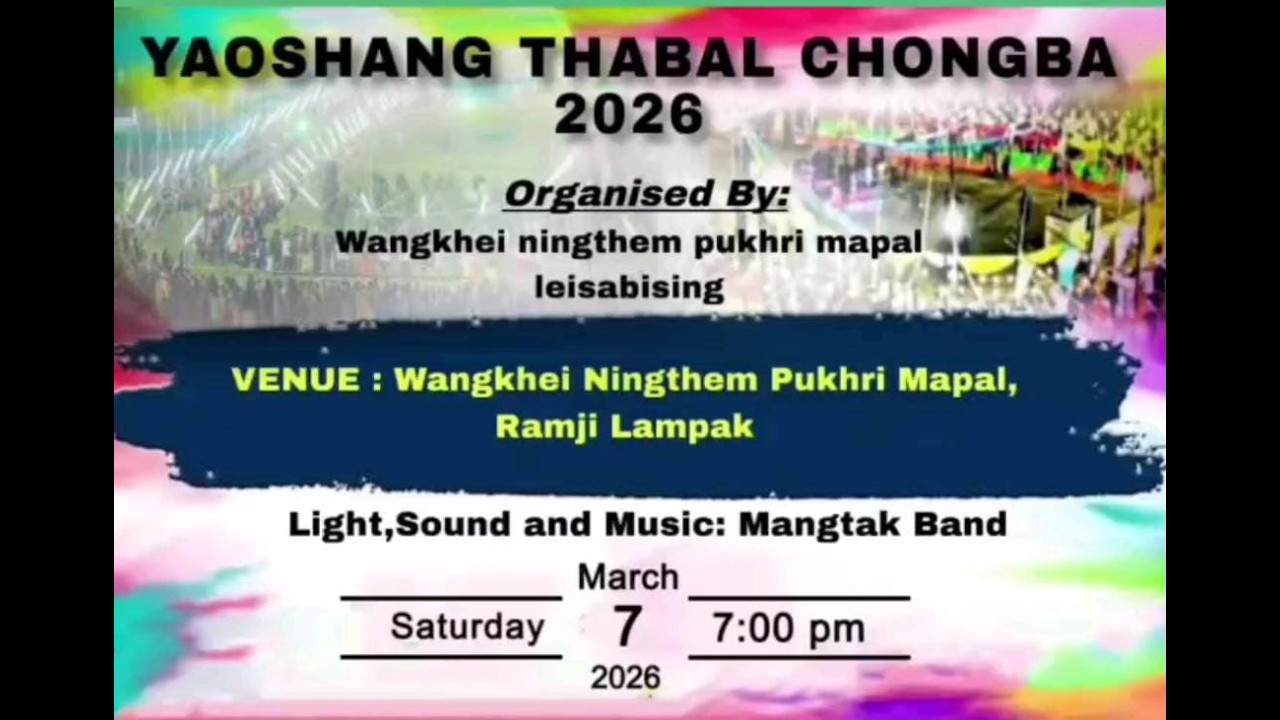 YAOSHANG THABAL CHONGBA 2026

Organised By:
Wangkhei ningthem pukhri mapal leisabising

VENUE : Wangkhei Ningthem Pukhri Mapal, Ramji Lampak

Light,Sound and Music: Mangtak Band

March
Saturday 7 7:00 pm
2026